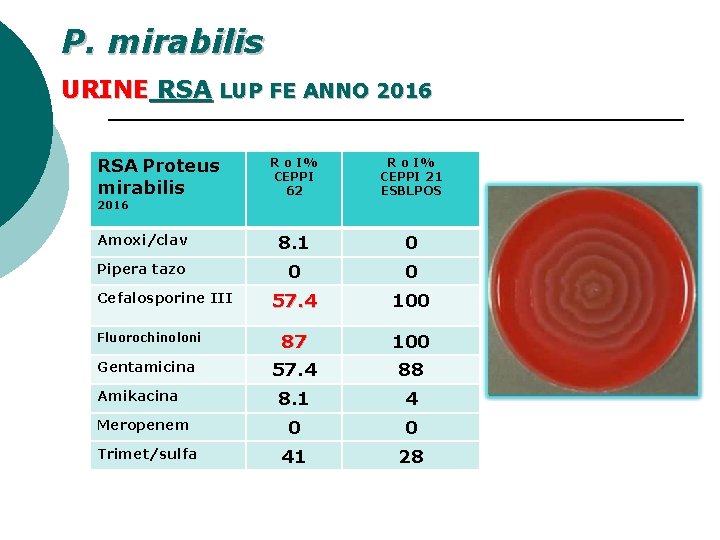 P. mirabilis

URINE RSA LUP FE ANNO 2016

| RSA Proteus mirabilis 2016 | R o I% CEPPI 62 | R o I% CEPPI 21 ESBLPOS |
|---|---|---|
| Amoxi/clav | 8.1 | 0 |
| Pipera tazo | 0 | 0 |
| Cefalosporine III | 57.4 | 100 |
| Fluorochinoloni | 87 | 100 |
| Gentamicina | 57.4 | 88 |
| Amikacina | 8.1 | 4 |
| Meropenem | 0 | 0 |
| Trimet/sulfa | 41 | 28 |